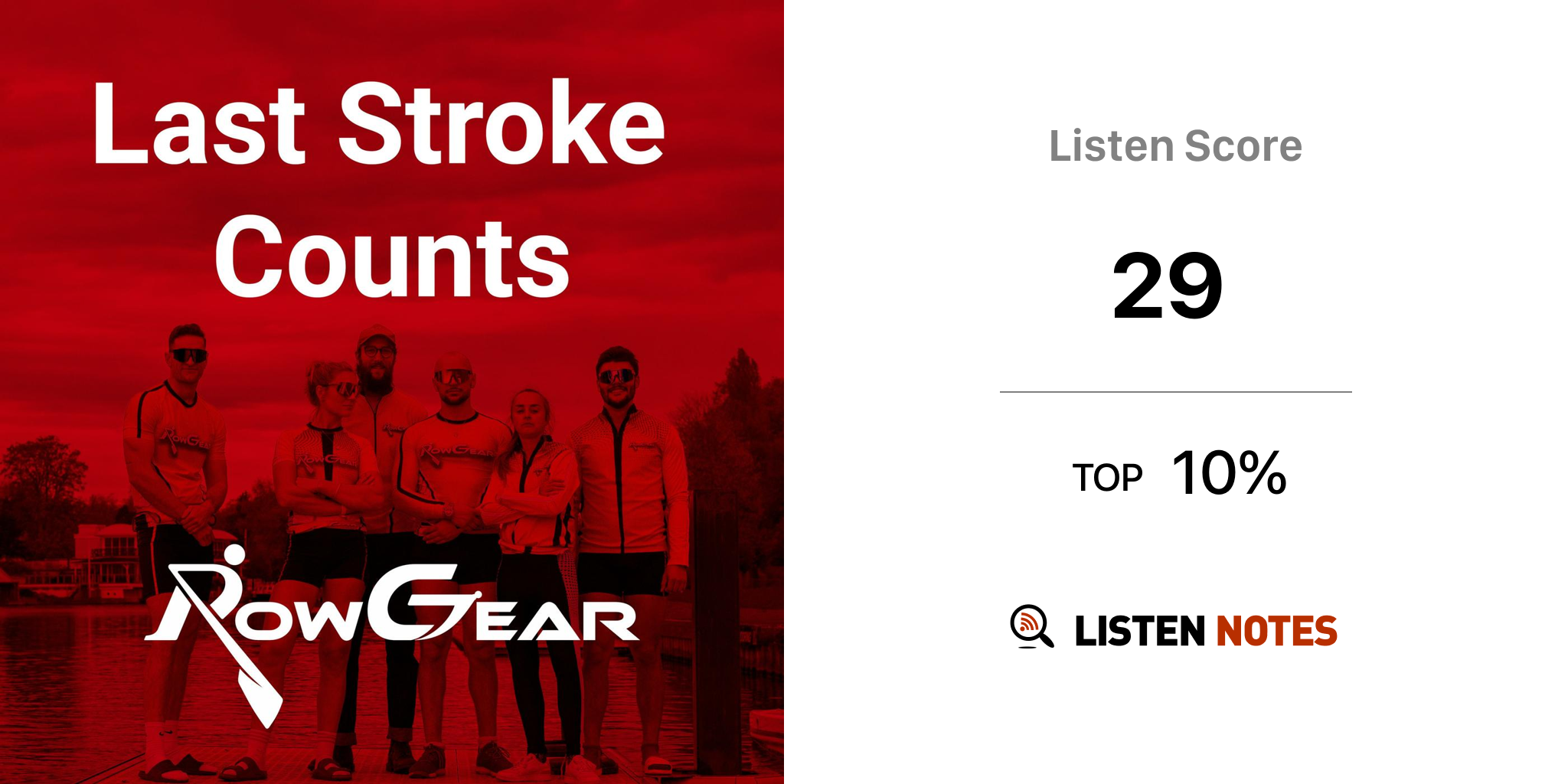 Last Stroke Counts

RowGear

Listen Score

29

TOP 10%

LISTEN NOTES